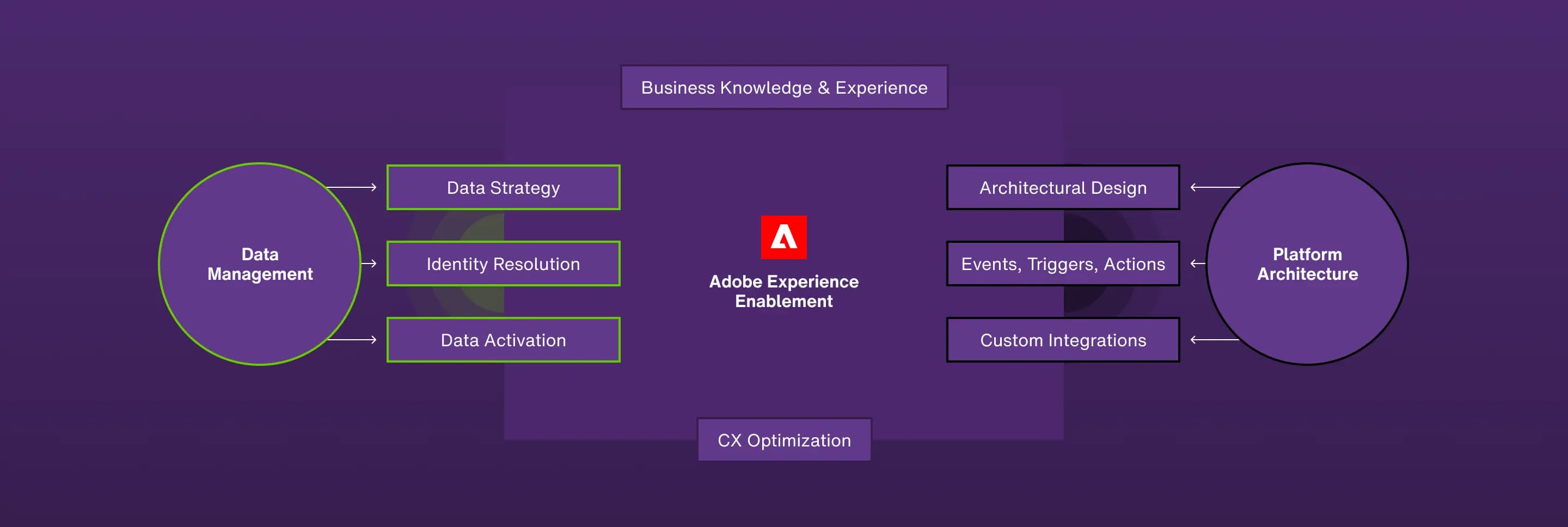 Business Knowledge & Experience

Data Management

Data Strategy

Identity Resolution

Data Activation

Adobe Experience Enablement

Architectural Design

Events, Triggers, Actions

Custom Integrations

Platform Architecture

CX Optimization